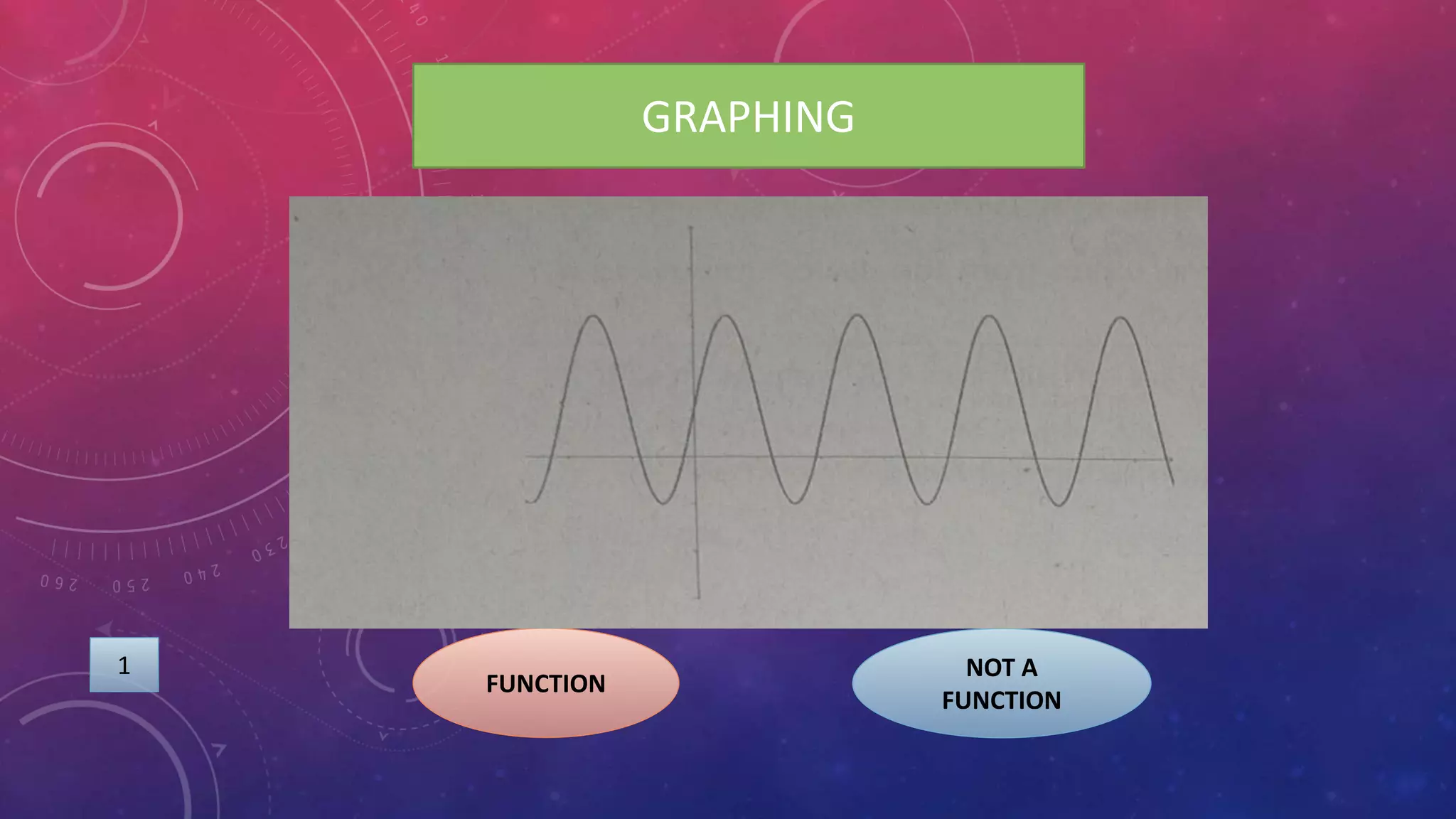 GRAPHING

1

FUNCTION

NOT A FUNCTION